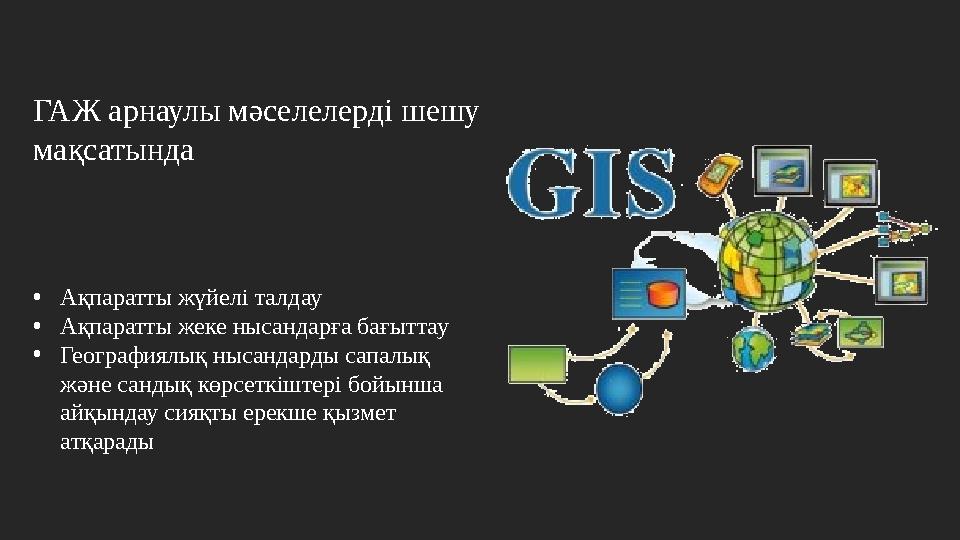 ГАЖ арнаулы мәселелерді шешу мақсатында

GIS

• Ақпаратты жүйелі талдау
• Ақпаратты жеке нысандарға бағыттау
• Географиялық нысандарды сапалық және сандық көрсеткіштері бойынша айқындау сияқты ерекше қызмет атқарады